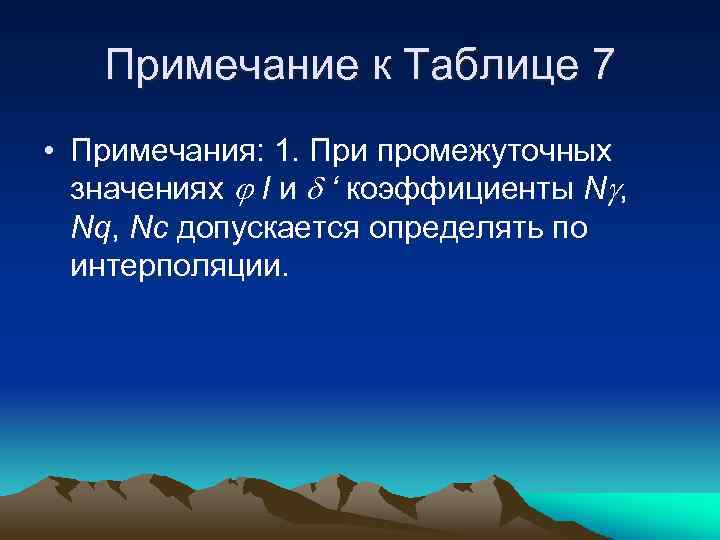 Примечание к Таблице 7

• Примечания: 1. При промежуточных значениях $\varphi$ I и $\delta$ ‘ коэффициенты $N\gamma$, $Nq$, $Nc$ допускается определять по интерполяции.